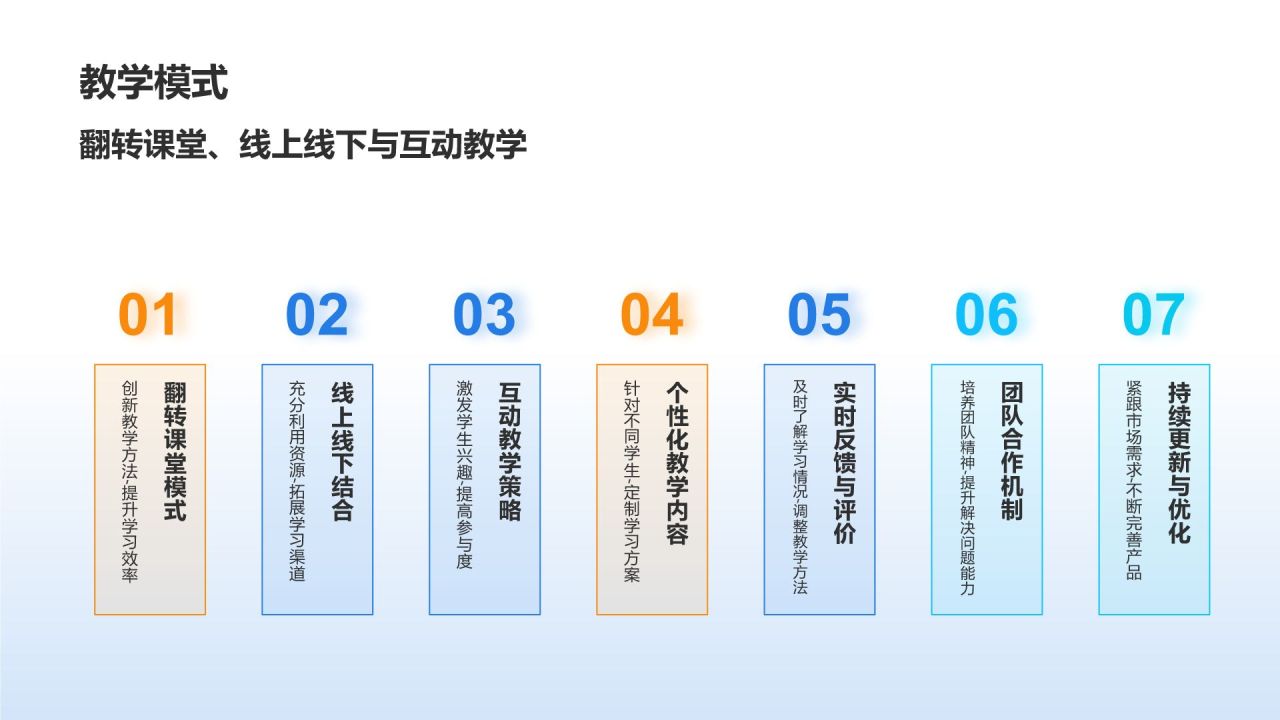 教学模式

翻转课堂、线上线下与互动教学

01

翻转课堂模式

创新教学方法，提升学习效率

02

线上线下结合

充分利用资源，拓展学习渠道

03

互动教学策略

激发学生兴趣，提高参与度

04

个性化教学内容

针对不同学生，定制学习方案

05

实时反馈与评价

及时了解学习情况，调整教学方法

06

团队合作机制

培养团队精神，提升解决问题能力

07

持续更新与优化

紧跟市场需求，不断完善产品